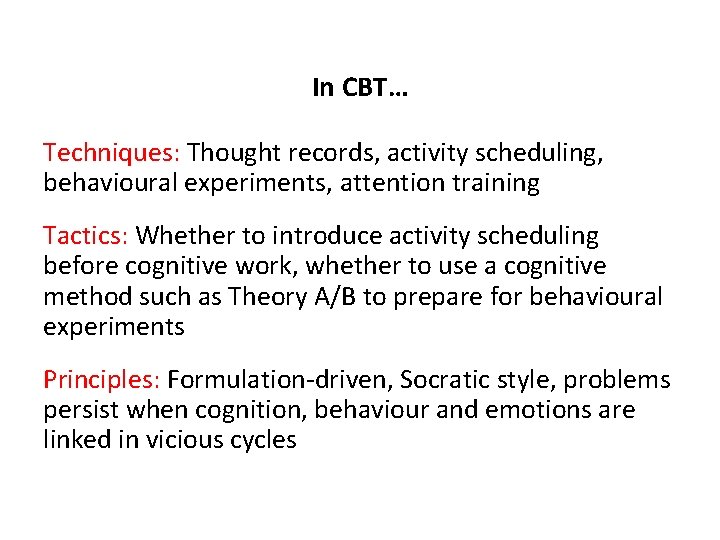 In CBT…

Techniques: Thought records, activity scheduling, behavioural experiments, attention training

Tactics: Whether to introduce activity scheduling before cognitive work, whether to use a cognitive method such as Theory A/B to prepare for behavioural experiments

Principles: Formulation-driven, Socratic style, problems persist when cognition, behaviour and emotions are linked in vicious cycles